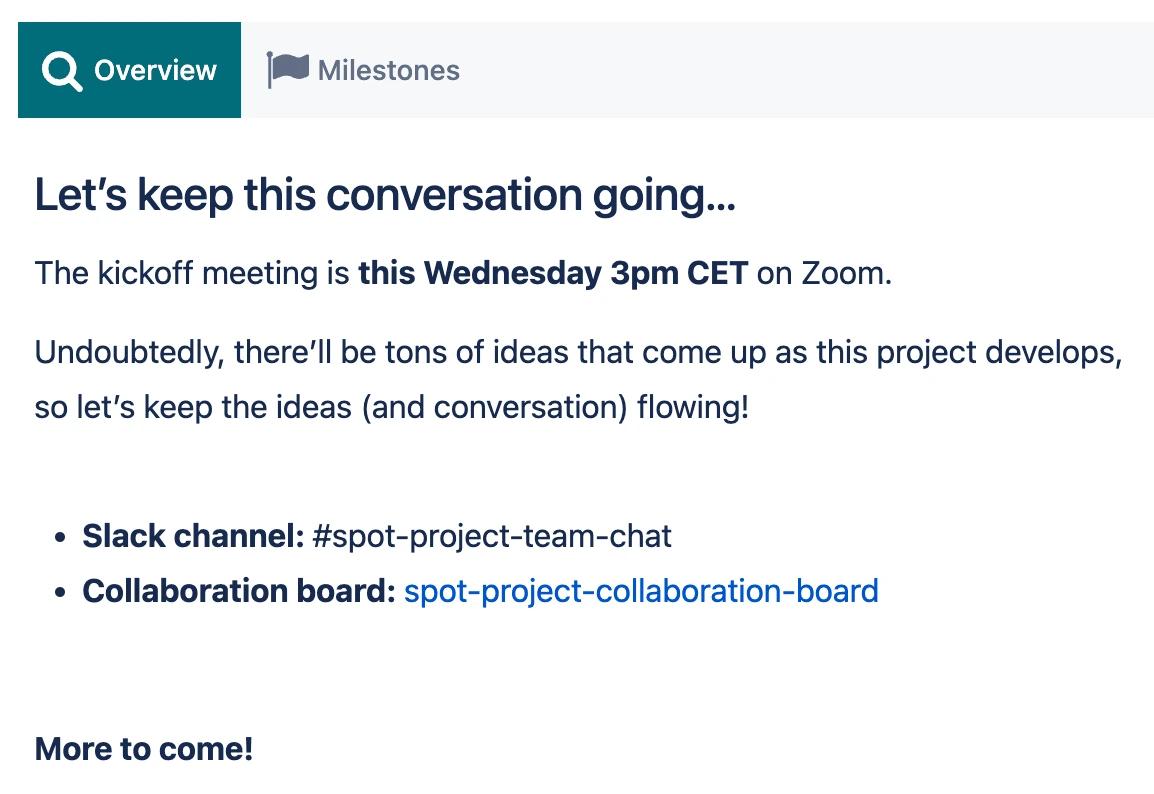 Overview Milestones

Let’s keep this conversation going...

The kickoff meeting is this Wednesday 3pm CET on Zoom.

Undoubtedly, there’ll be tons of ideas that come up as this project develops, so let’s keep the ideas (and conversation) flowing!

- Slack channel: #spot-project-team-chat
- Collaboration board: spot-project-collaboration-board

More to come!